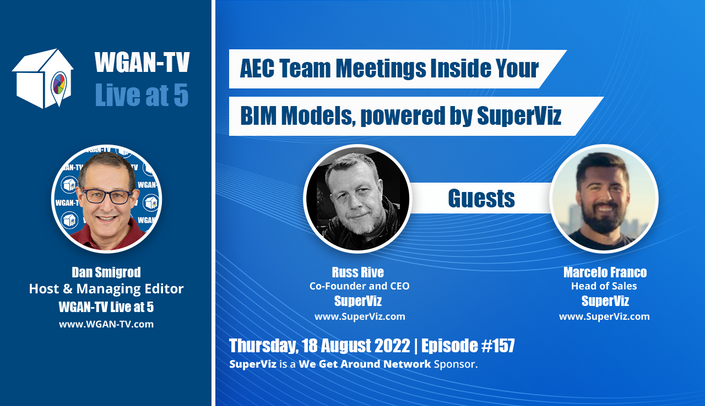 WGAN-TV
Live at 5

Dan Smigrod
Host & Managing Editor
WGAN-TV Live at 5
www.WGAN-TV.com

AEC Team Meetings Inside Your
BIM Models, powered by SuperViz

Guests

Russ Rive
Co-Founder and CEO
SuperViz
www.SuperViz.com

Marcelo Franco
Head of Sales
SuperViz
www.SuperViz.com

Thursday, 18 August 2022 | Episode #157
SuperViz is a We Get Around Network Sponsor.